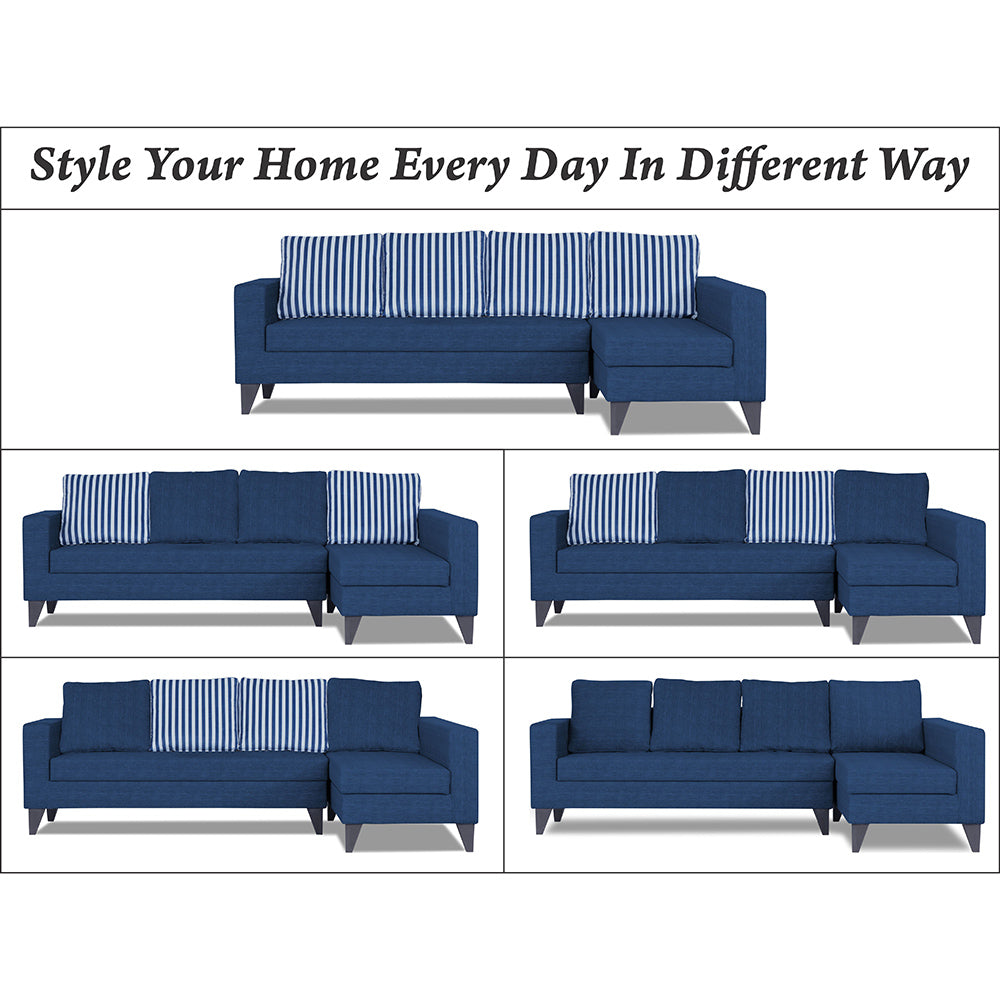 Style Your Home Every Day In Different Way